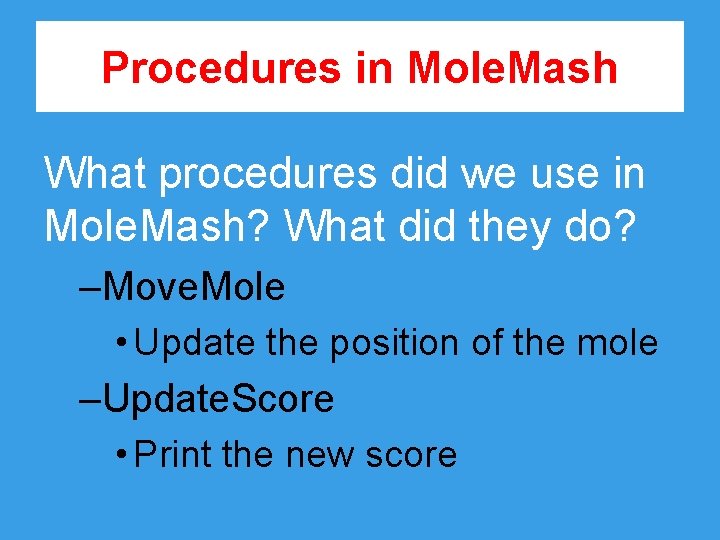 Procedures in MoleMash

What procedures did we use in MoleMash? What did they do?

–MoveMole

• Update the position of the mole

–UpdateScore

• Print the new score